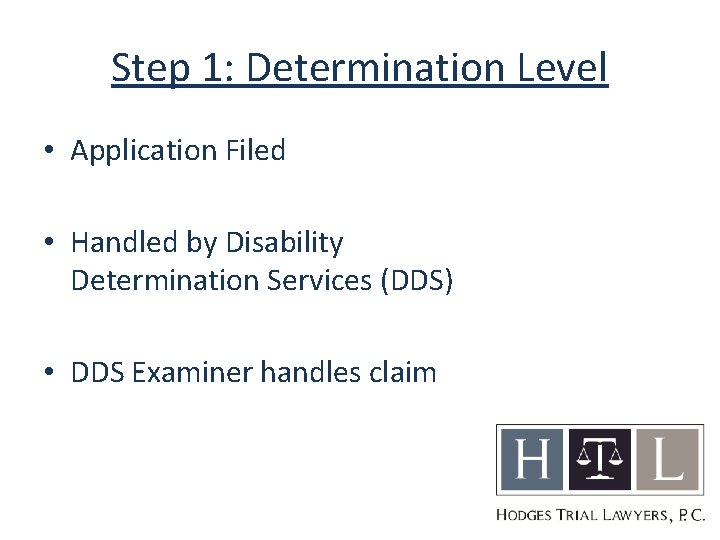 Step 1: Determination Level

• Application Filed

• Handled by Disability Determination Services (DDS)

• DDS Examiner handles claim

H T L

HODGES TRIAL LAWYERS, P.C.